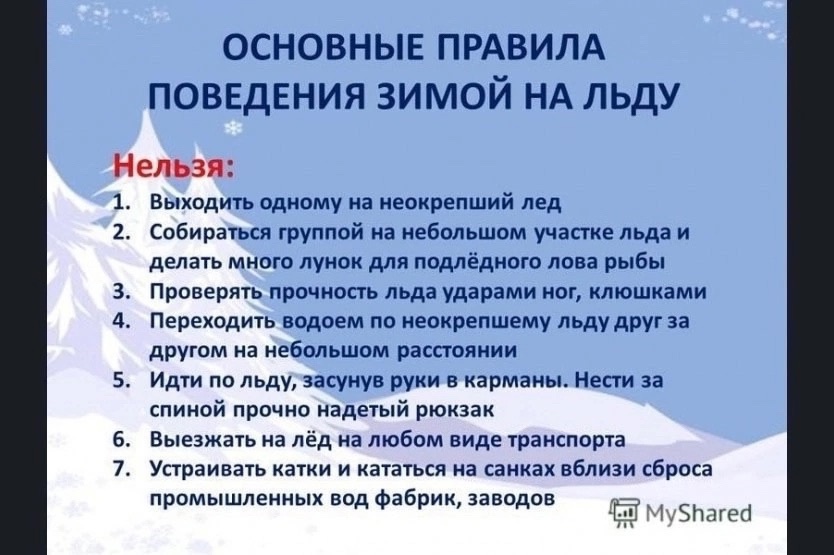 ОСНОВНЫЕ ПРАВИЛА ПОВЕДЕНИЯ ЗИМОЙ НА ЛЬДУ

Нельзя:

1. Выходить одному на неокрепший лед
2. Собираться группой на небольшом участке льда и делать много лунок для подлёдного лова рыбы
3. Проверять прочность льда ударами ног, клюшками
4. Переходить водоем по неокрепшему льду друг за другом на небольшом расстоянии
5. Идти по льду, засунув руки в карманы. Нести за спиной прочно надетый рюкзак
6. Выезжать на лёд на любом виде транспорта
7. Устраивать катки и кататься на санках вблизи сброса промышленных вод фабрик, заводов

MyShared